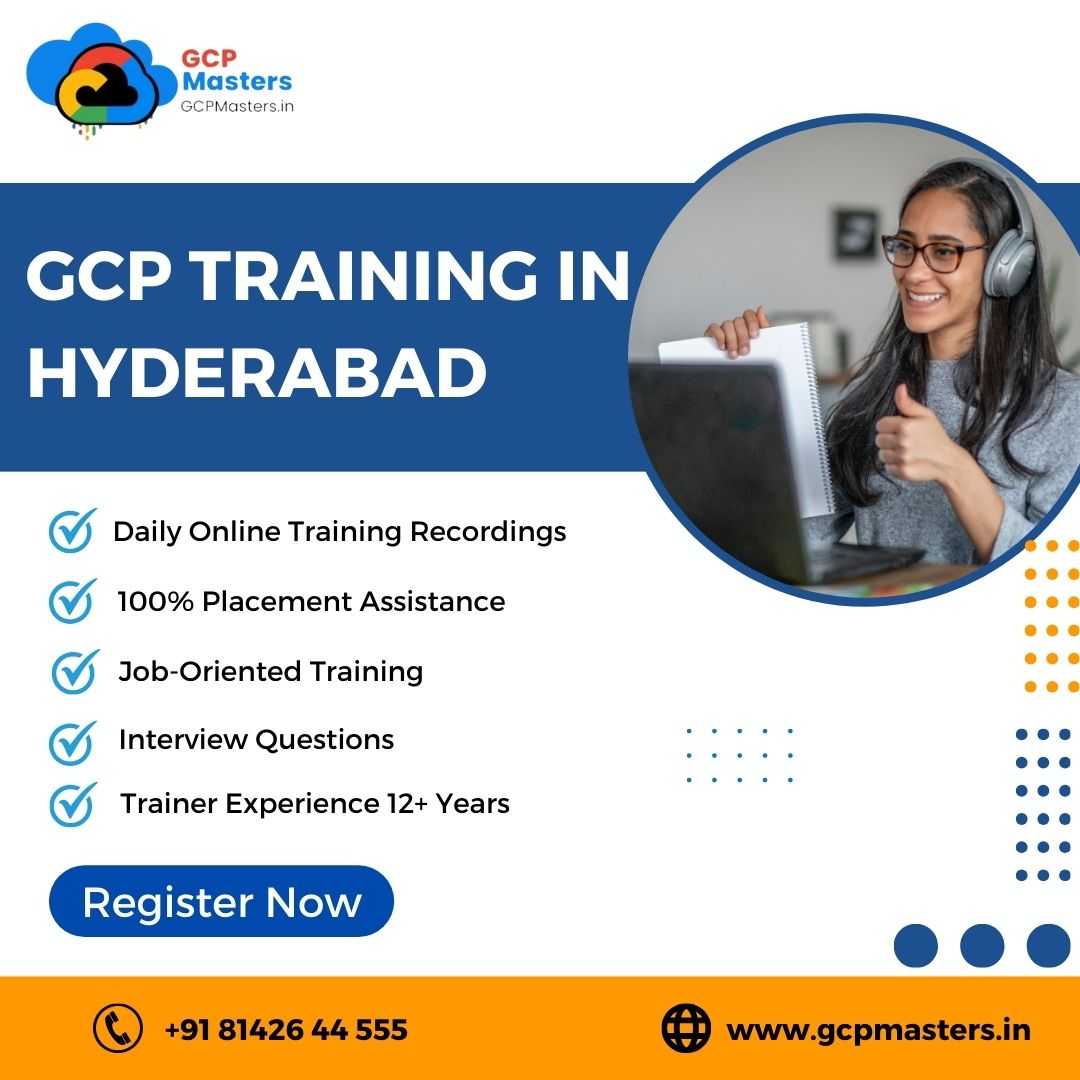 GCP Masters
GCPMasters.in

GCP TRAINING IN HYDERABAD

Daily Online Training Recordings
100% Placement Assistance
Job-Oriented Training
Interview Questions
Trainer Experience 12+ Years

Register Now

+91 81426 44 555
www.gcpmasters.in